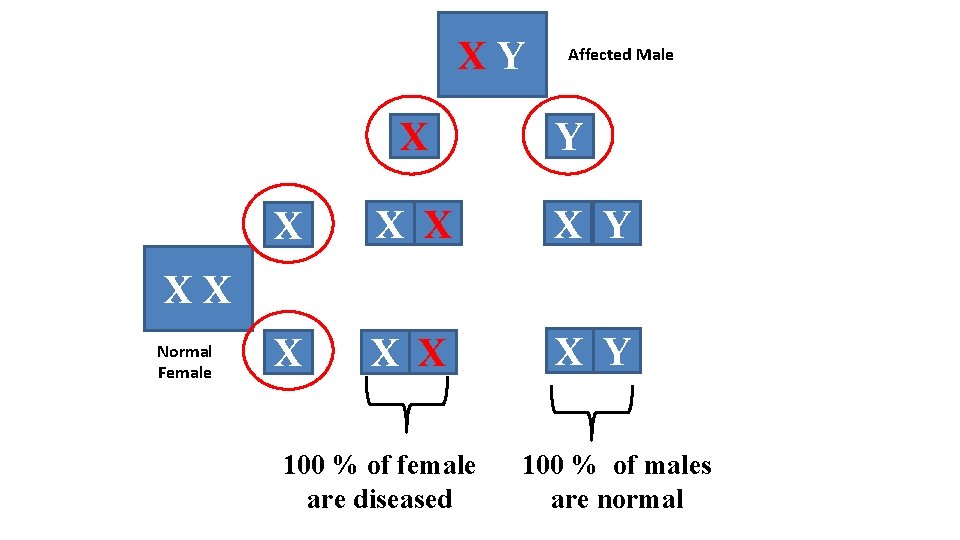 X Y

Affected Male

X

Y

X

X X

X Y

X X

Normal Female

X

X X

X Y

100 % of female are diseased

100 % of males are normal